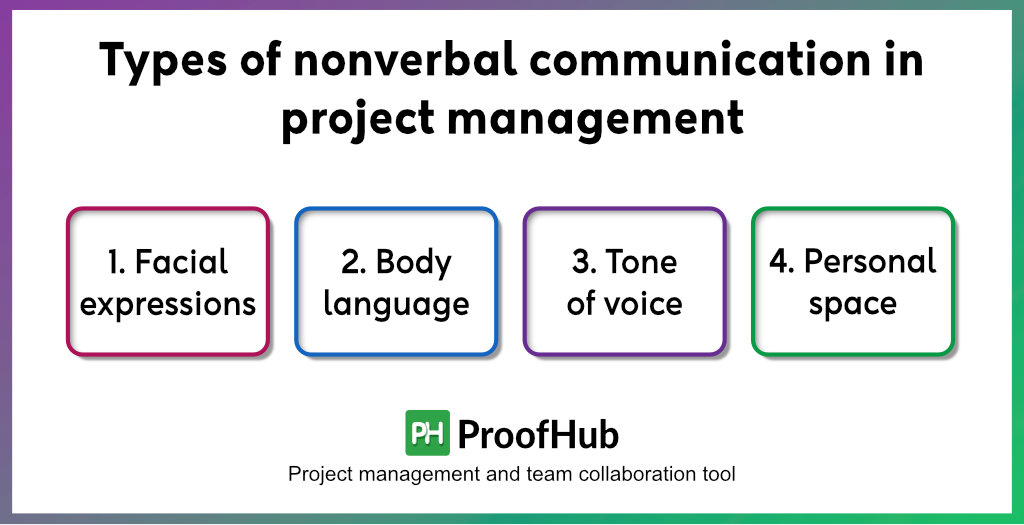 Types of nonverbal communication in project management

1. Facial expressions

2. Body language

3. Tone of voice

4. Personal space

PH ProofHub

Project management and team collaboration tool